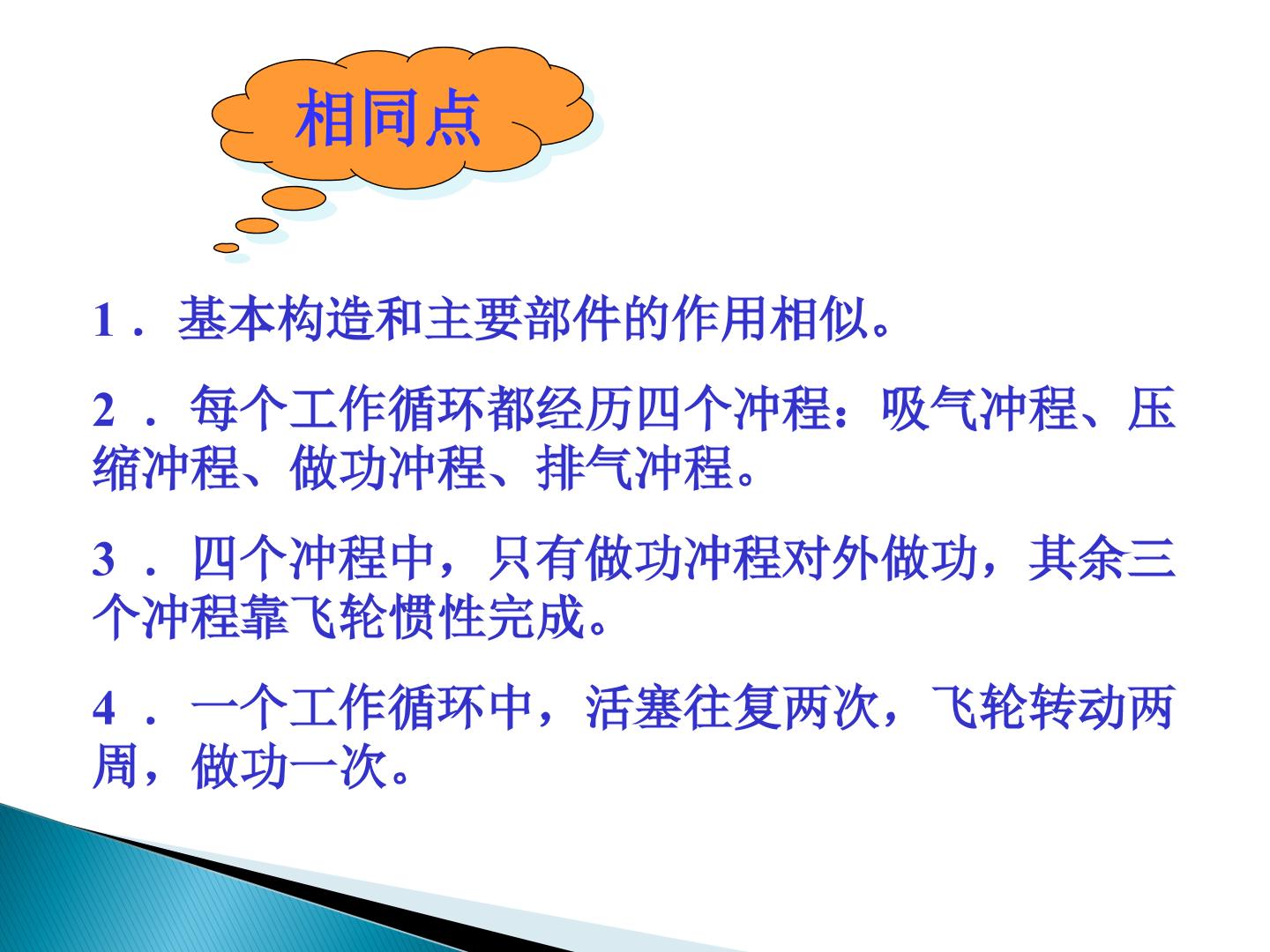 相同点

1.基本构造和主要部件的作用相似。

2.每个工作循环都经历四个冲程：吸气冲程、压缩冲程、做功冲程、排气冲程。

3.四个冲程中，只有做功冲程对外做功，其余三个冲程靠飞轮惯性完成。

4.一个工作循环中，活塞往复两次，飞轮转动两周，做功一次。